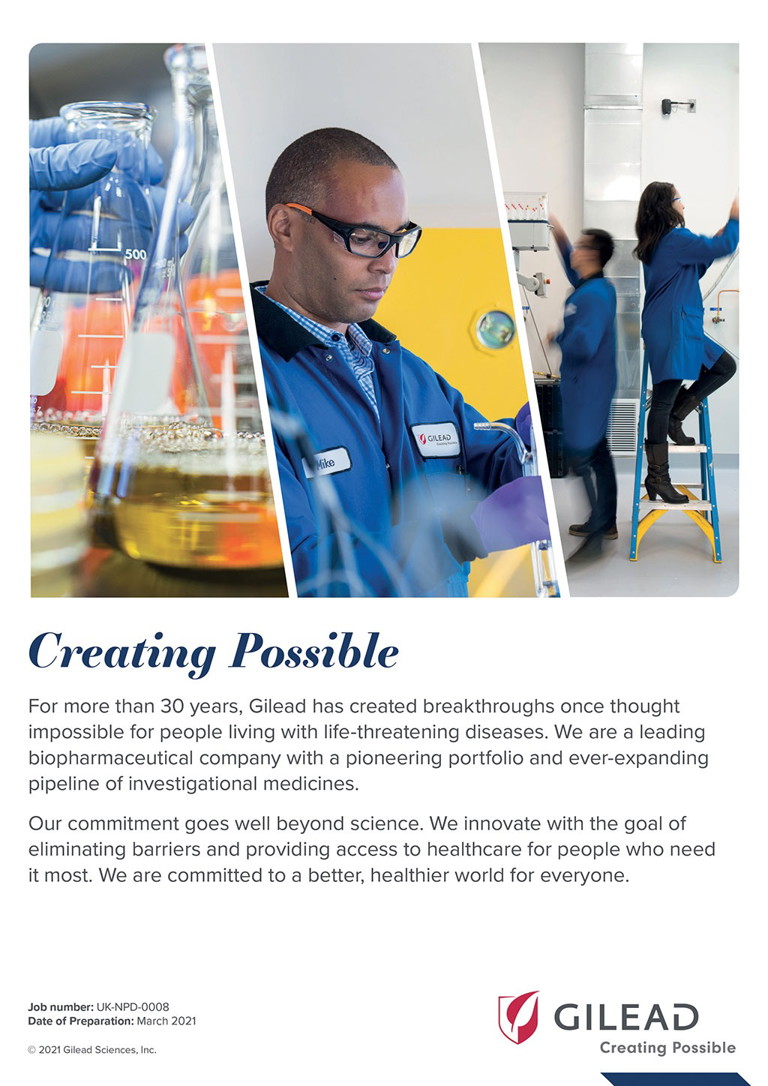 500

GILEAD

Mike

Creating Possible

For more than 30 years, Gilead has created breakthroughs once thought impossible for people living with life-threatening diseases. We are a leading biopharmaceutical company with a pioneering portfolio and ever-expanding pipeline of investigational medicines.

Our commitment goes well beyond science. We innovate with the goal of eliminating barriers and providing access to healthcare for people who need it most. We are committed to a better, healthier world for everyone.

Job number: UK-NPD-0008
Date of Preparation: March 2021

© 2021 Gilead Sciences, Inc.

GILEAD
Creating Possible